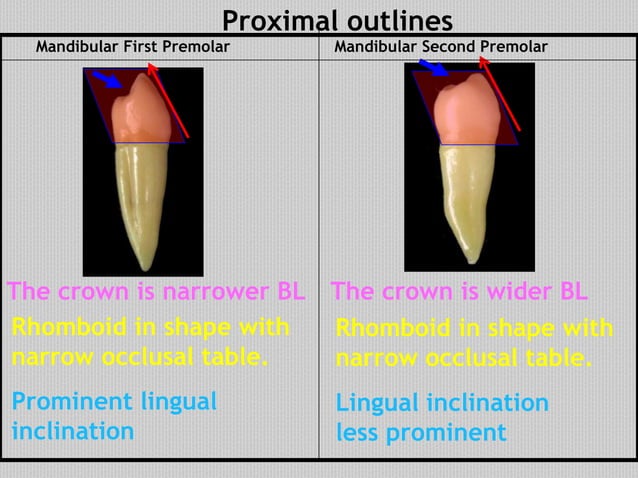 Proximal outlines

| Mandibular First Premolar | Mandibular Second Premolar |
|---|---|
| The crown is narrower BL | The crown is wider BL |
| Rhomboid in shape with narrow occlusal table. | Rhomboid in shape with narrow occlusal table. |
| Prominent lingual inclination | Lingual inclination less prominent |